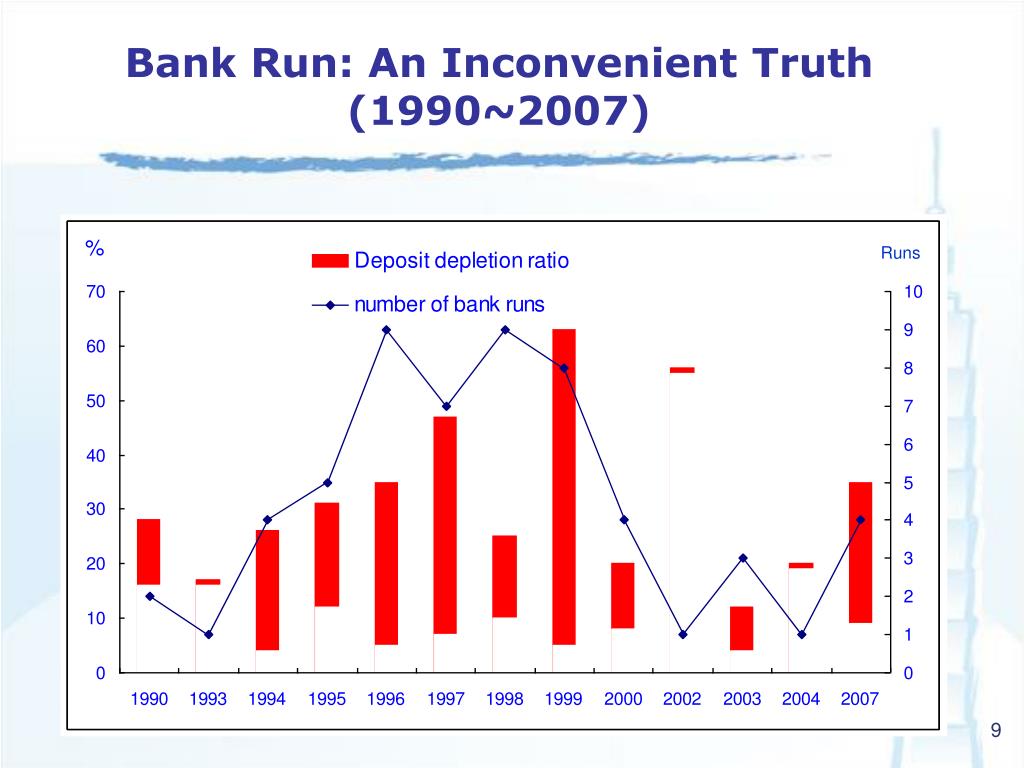 Bank Run: An Inconvenient Truth (1990~2007)

%

Deposit depletion ratio

number of bank runs

Runs

70
60
50
40
30
20
10
0

10
9
8
7
6
5
4
3
2
1
0

1990 1993 1994 1995 1996 1997 1998 1999 2000 2002 2003 2004 2007

9